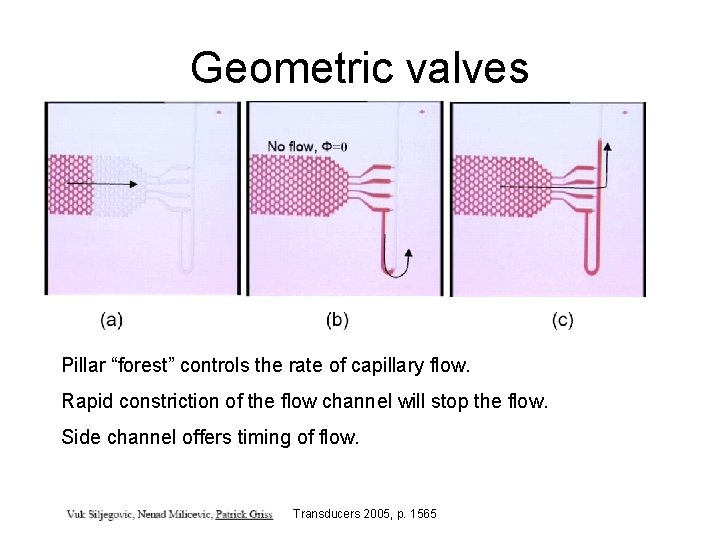 Geometric valves

No flow, $\Phi=0$

(a)

(b)

(c)

Pillar “forest” controls the rate of capillary flow.

Rapid constriction of the flow channel will stop the flow.

Side channel offers timing of flow.

Vuk Siljegovic, Nenad Milicevic, Patrick Griss Transducers 2005, p. 1565